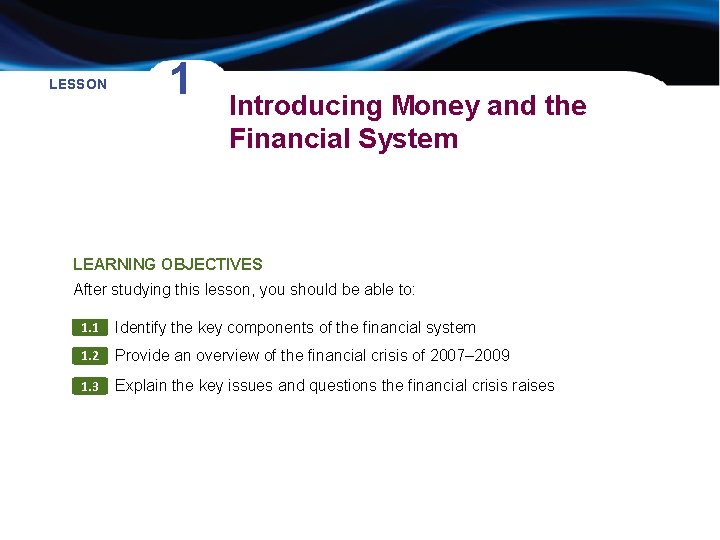 LESSON 1

Introducing Money and the Financial System

LEARNING OBJECTIVES

After studying this lesson, you should be able to:

1.1 Identify the key components of the financial system

1.2 Provide an overview of the financial crisis of 2007–2009

1.3 Explain the key issues and questions the financial crisis raises